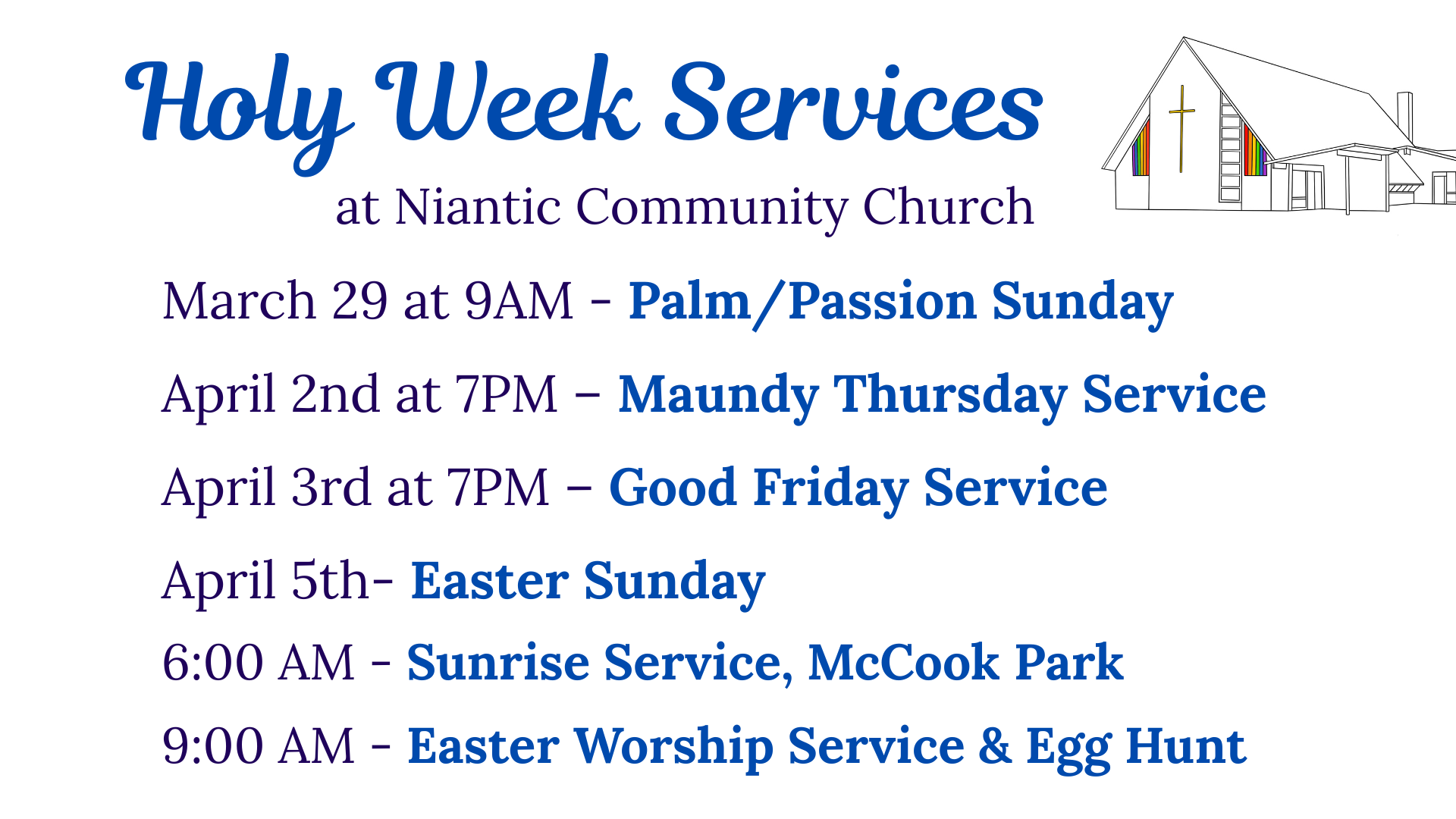 Holy Week Services
at Niantic Community Church

March 29 at 9AM - Palm/Passion Sunday

April 2nd at 7PM – Maundy Thursday Service

April 3rd at 7PM – Good Friday Service

April 5th- Easter Sunday

6:00 AM - Sunrise Service, McCook Park

9:00 AM - Easter Worship Service & Egg Hunt